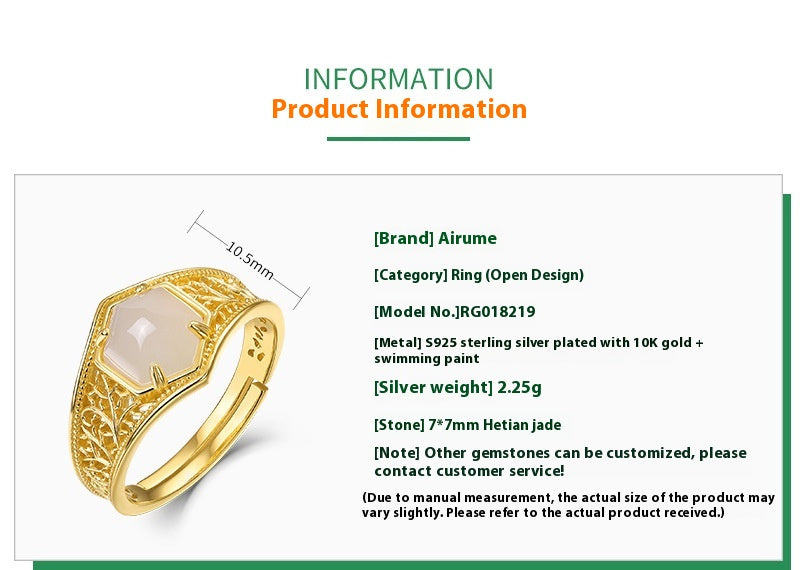 INFORMATION
Product Information

10.5mm

[Brand] Airume

[Category] Ring (Open Design)

[Model No.]RG018219

[Metal] S925 sterling silver plated with 10K gold + swimming paint

[Silver weight] 2.25g

[Stone] 7*7mm Hetian jade

[Note] Other gemstones can be customized, please contact customer service!

(Due to manual measurement, the actual size of the product may vary slightly. Please refer to the actual product received.)